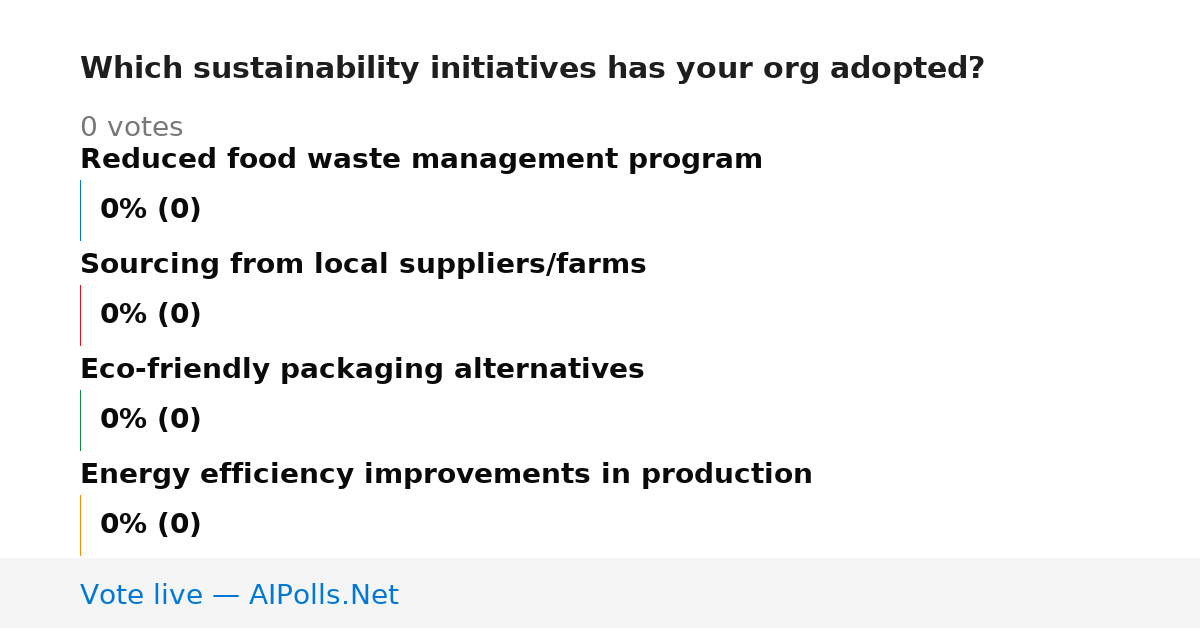 Which sustainability initiatives has your org adopted?

0 votes

Reduced food waste management program

0% (0)

Sourcing from local suppliers/farms

0% (0)

Eco-friendly packaging alternatives

0% (0)

Energy efficiency improvements in production

0% (0)

Vote live — AIPolls.Net